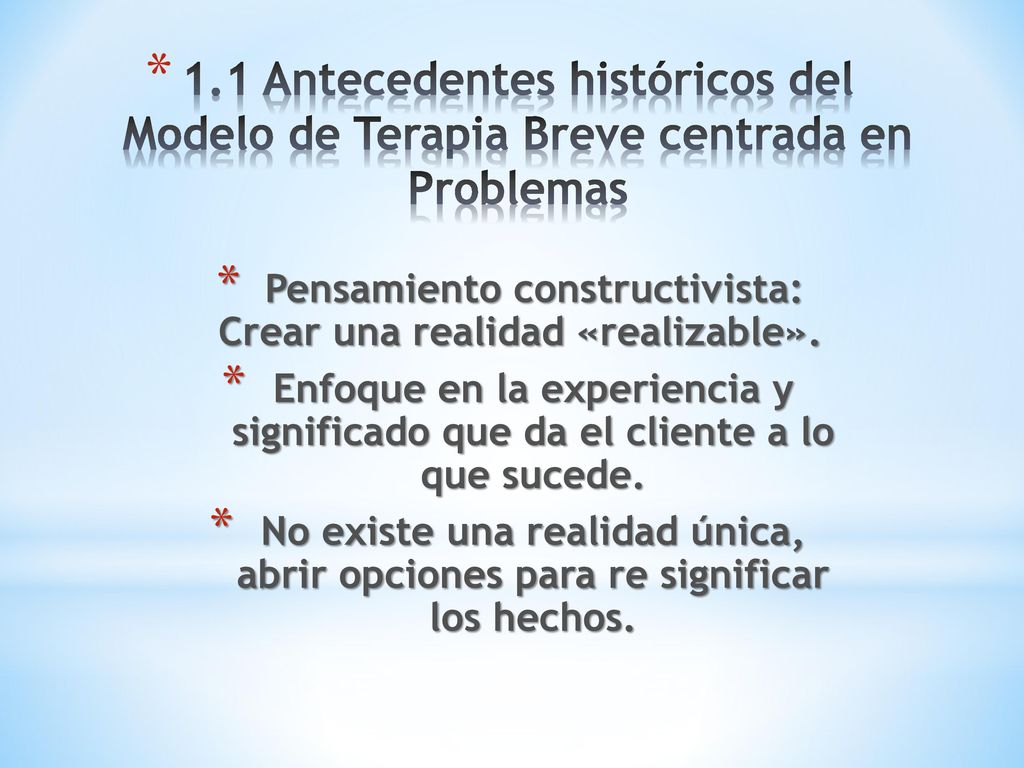 * 1.1 Antecedentes históricos del Modelo de Terapia Breve centrada en Problemas

* Pensamiento constructivista: Crear una realidad «realizable».
* Enfoque en la experiencia y significado que da el cliente a lo que sucede.
* No existe una realidad única, abrir opciones para re significar los hechos.